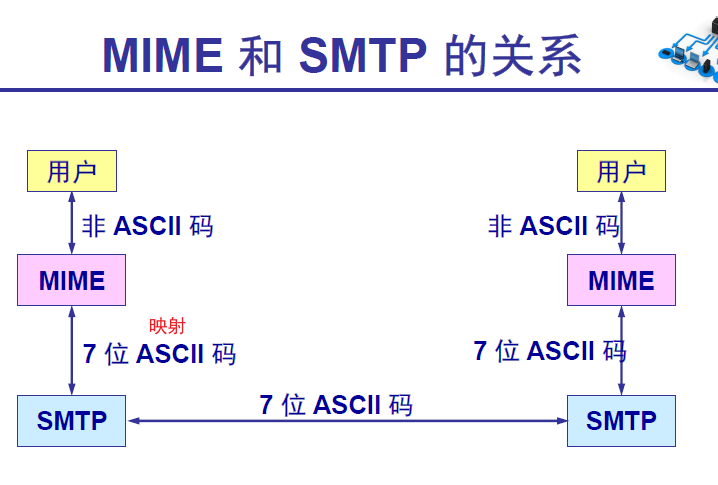 MIME 和 SMTP 的关系

用户

非 ASCII 码

MIME

映射

7 位 ASCII 码

SMTP

7 位 ASCII 码

用户

非 ASCII 码

MIME

7 位 ASCII 码

SMTP